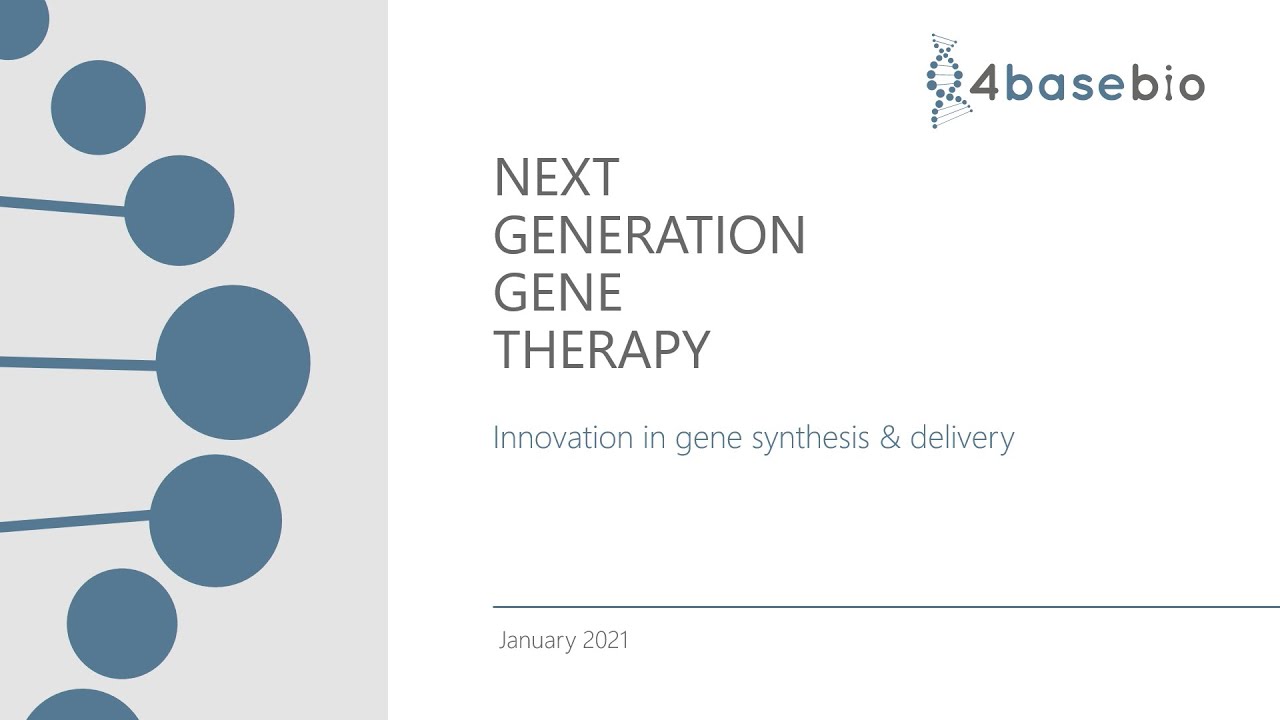 4basebio

NEXT
GENERATION
GENE
THERAPY

Innovation in gene synthesis & delivery

January 2021